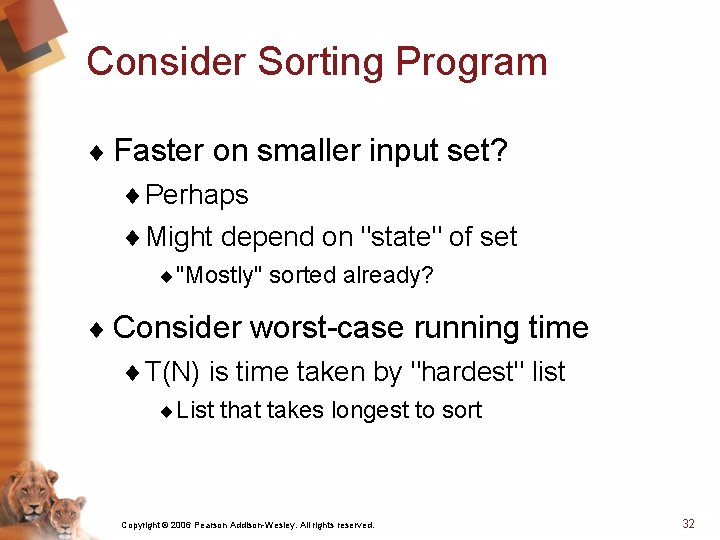 Consider Sorting Program

♦ Faster on smaller input set?

♦ Perhaps

♦ Might depend on "state" of set

♦ "Mostly" sorted already?

♦ Consider worst-case running time

♦ T(N) is time taken by "hardest" list

♦ List that takes longest to sort

Copyright © 2006 Pearson Addison-Wesley. All rights reserved.

32